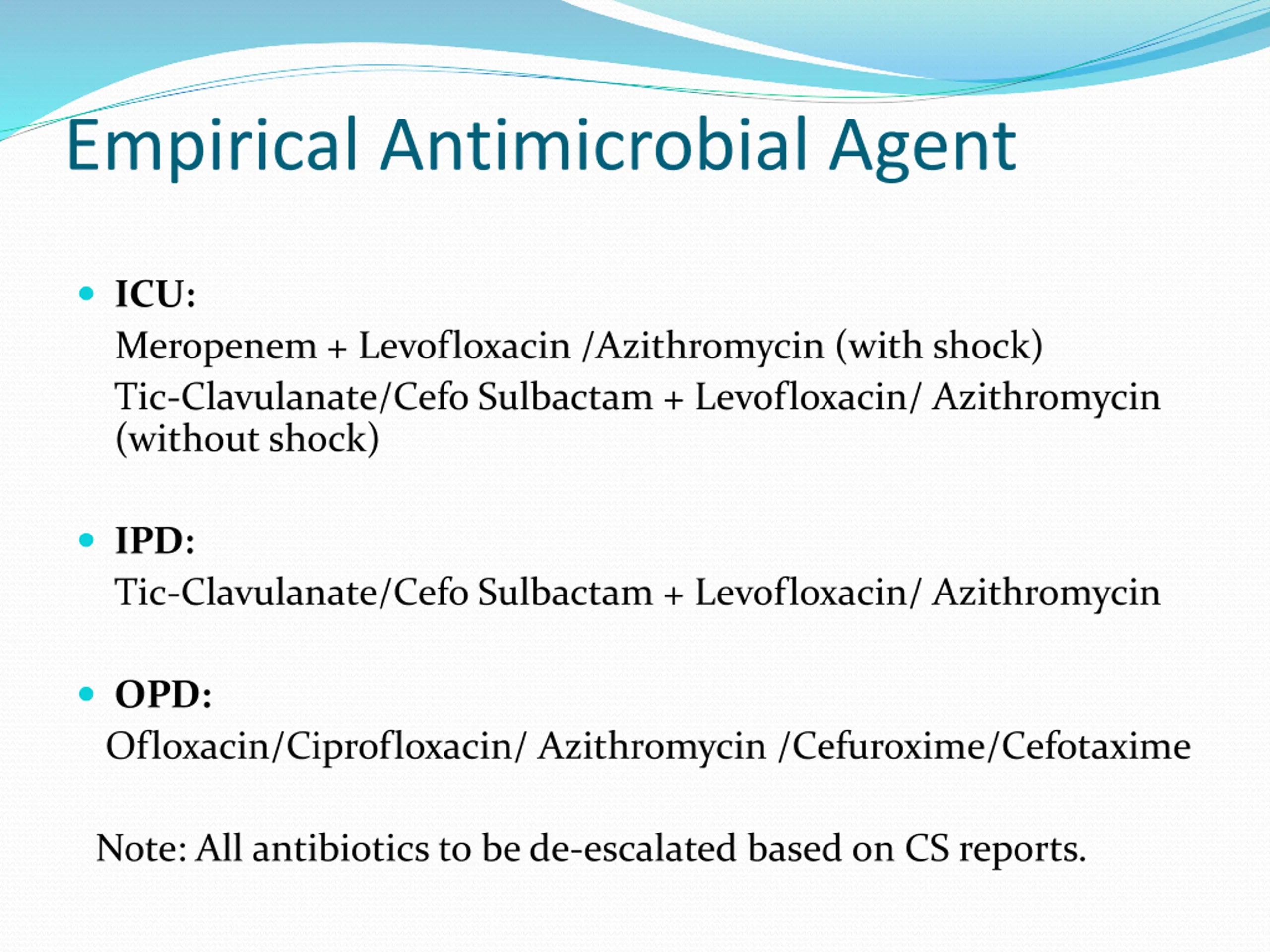 Empirical Antimicrobial Agent

• ICU:

Meropenem + Levofloxacin /Azithromycin (with shock)

Tic-Clavulanate/Cefo Sulbactam + Levofloxacin/ Azithromycin (without shock)

• IPD:

Tic-Clavulanate/Cefo Sulbactam + Levofloxacin/ Azithromycin

• OPD:

Ofloxacin/Ciprofloxacin/ Azithromycin /Cefuroxime/Cefotaxime

Note: All antibiotics to be de-escalated based on CS reports.